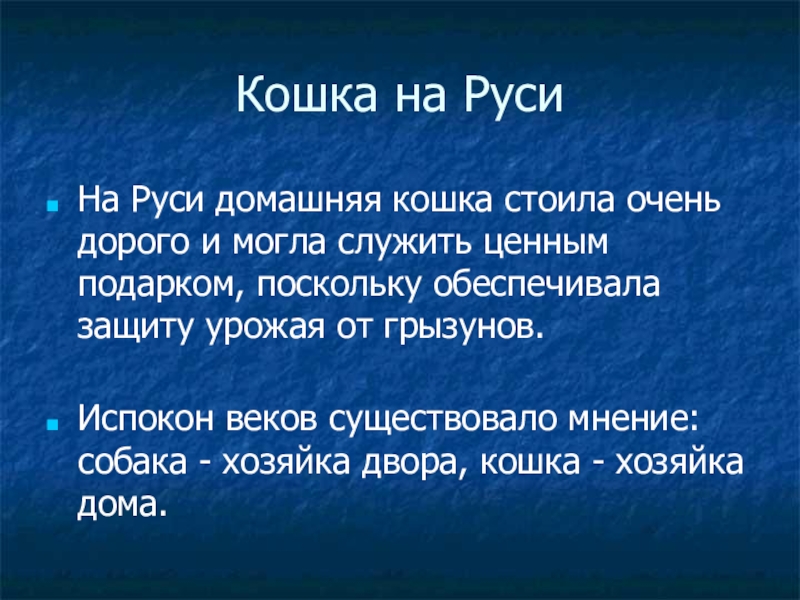 Кошка на Руси

На Руси домашняя кошка стоила очень дорого и могла служить ценным подарком, поскольку обеспечивала защиту урожая от грызунов.

Испокон веков существовало мнение: собака - хозяйка двора, кошка - хозяйка дома.